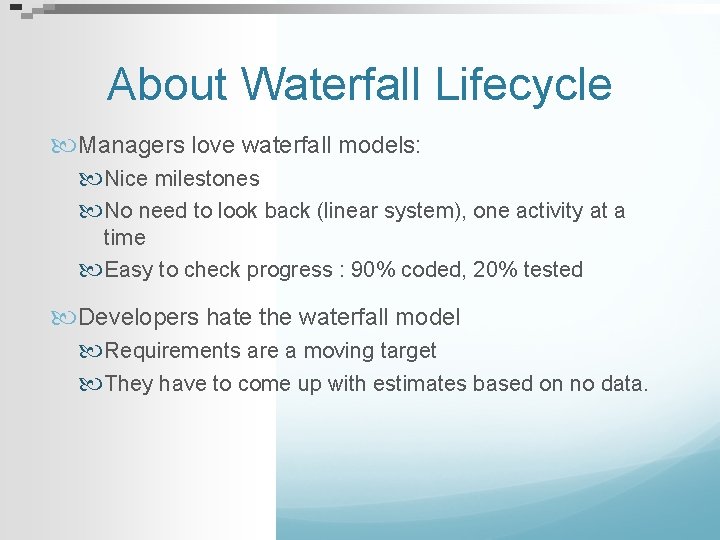 About Waterfall Lifecycle

Managers love waterfall models:

Nice milestones

No need to look back (linear system), one activity at a time

Easy to check progress : 90% coded, 20% tested

Developers hate the waterfall model

Requirements are a moving target

They have to come up with estimates based on no data.